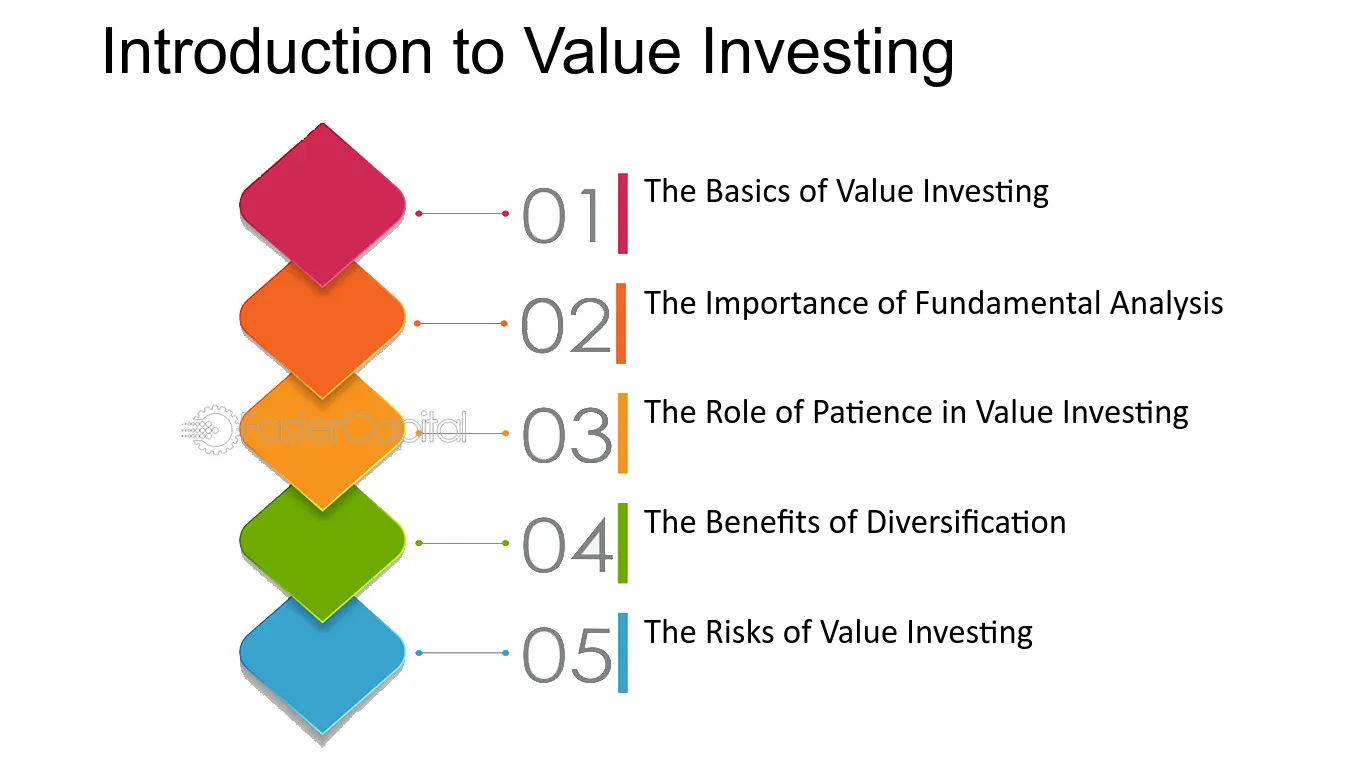 Introduction to Value Investing

01 The Basics of Value Investing

02 The Importance of Fundamental Analysis

03 The Role of Patience in Value Investing

04 The Benefits of Diversification

05 The Risks of Value Investing

FasterCapital